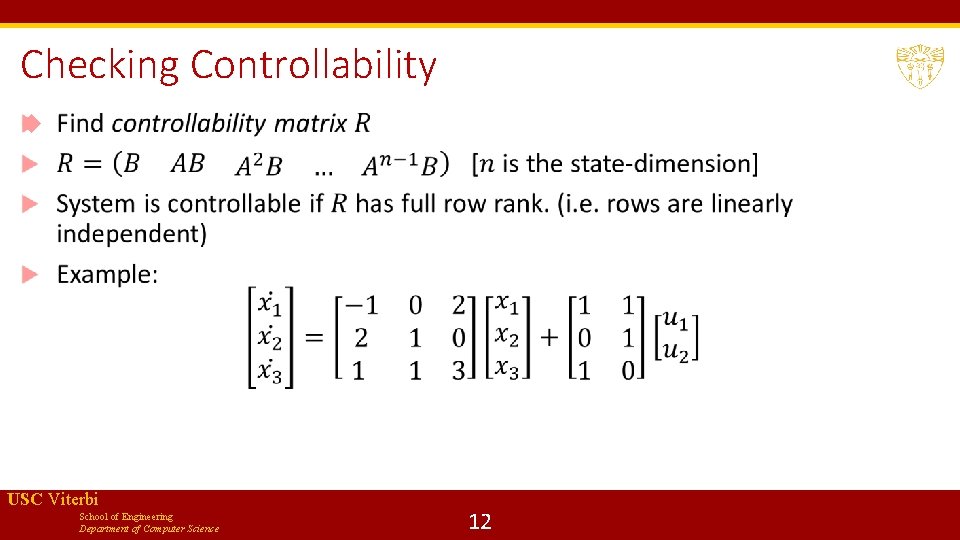 Checking Controllability

Find *controllability matrix* $R$

$R = (B \quad AB \quad A^2B \quad \dots \quad A^{n-1}B)$ [$n$ is the state-dimension]

System is controllable if $R$ has full row rank. (i.e. rows are linearly independent)

Example:

$\begin{bmatrix} \dot{x_1} \\ \dot{x_2} \\ \dot{x_3} \end{bmatrix} = \begin{bmatrix} -1 & 0 & 2 \\ 2 & 1 & 0 \\ 1 & 1 & 3 \end{bmatrix} \begin{bmatrix} x_1 \\ x_2 \\ x_3 \end{bmatrix} + \begin{bmatrix} 1 & 1 \\ 0 & 1 \\ 1 & 0 \end{bmatrix} \begin{bmatrix} u_1 \\ u_2 \end{bmatrix}$

USC Viterbi
School of Engineering
Department of Computer Science

12